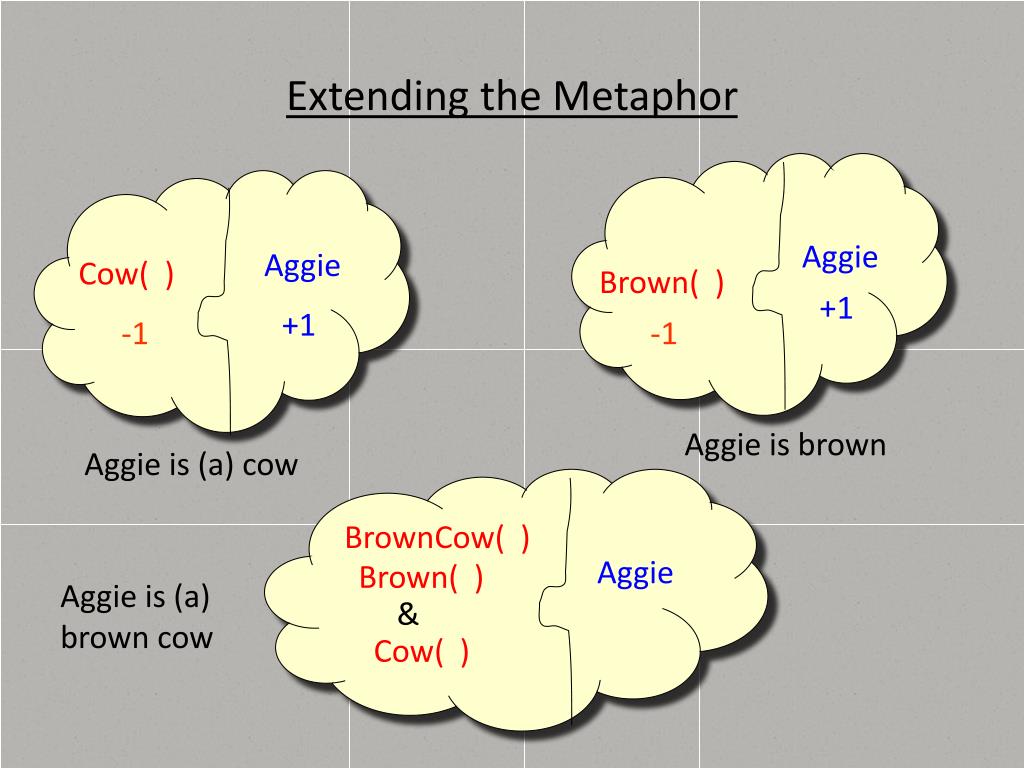 Extending the Metaphor

Cow( )
-1

Aggie
+1

Aggie is (a) cow

Brown( )
-1

Aggie
+1

Aggie is brown

Aggie is (a) brown cow

BrownCow( )
Brown( )
&
Cow( )

Aggie